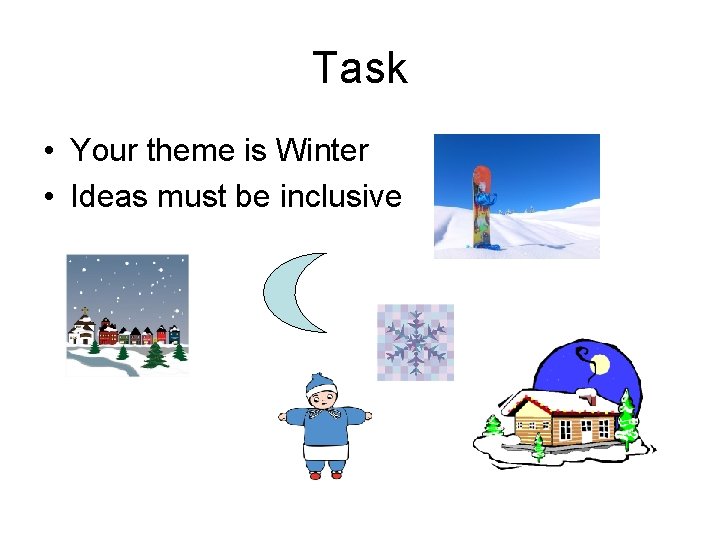 Task

• Your theme is Winter
• Ideas must be inclusive